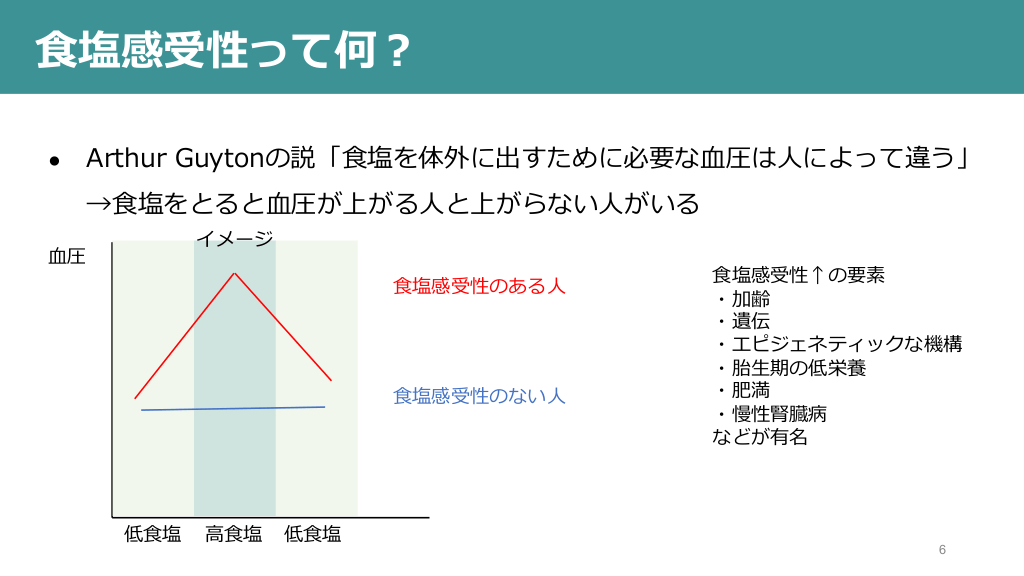 食塩感受性って何？

● Arthur Guytonの説「食塩を体外に出すために必要な血圧は人によって違う」
→食塩をとると血圧が上がる人と上がらない人がいる

イメージ

血圧

食塩感受性のある人

食塩感受性のない人

低食塩　高食塩　低食塩

食塩感受性↑の要素
・加齢
・遺伝
・エピジェネティックな機構
・胎生期の低栄養
・肥満
・慢性腎臓病
などが有名

6